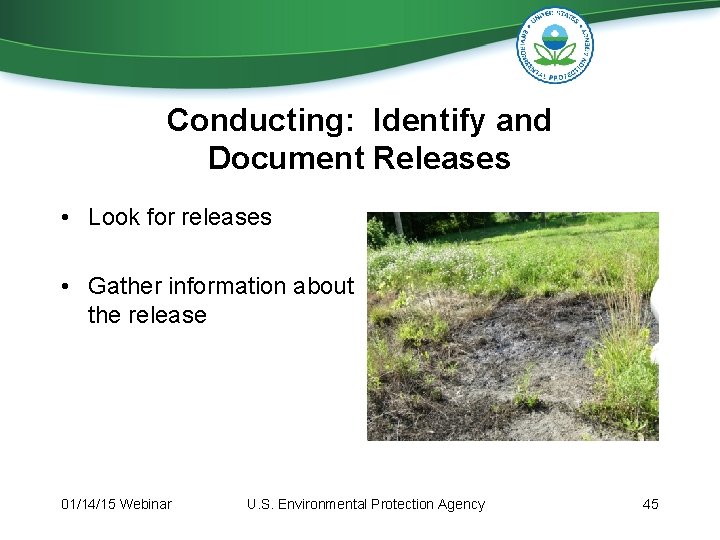 UNITED STATES ENVIRONMENTAL PROTECTION AGENCY

Conducting: Identify and Document Releases

• Look for releases

• Gather information about the release

01/14/15 Webinar U.S. Environmental Protection Agency 45